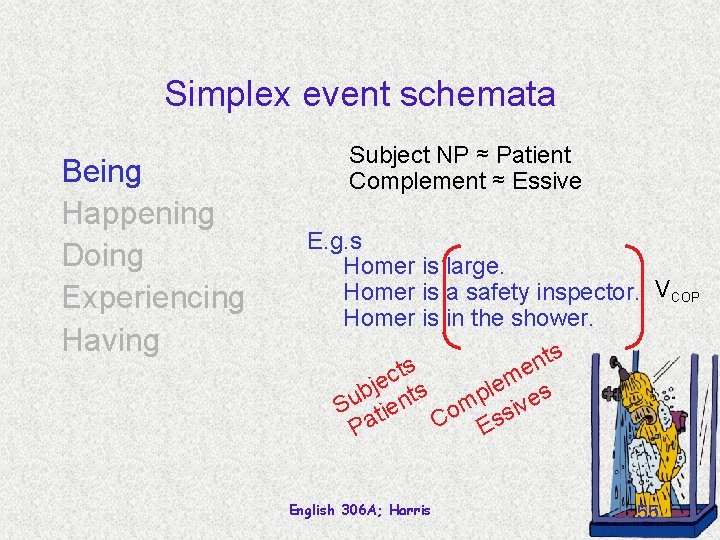 Simplex event schemata

Being
Happening
Doing
Experiencing
Having

Subject NP ≈ Patient
Complement ≈ Essive

E.g.s
Homer is large.
Homer is a safety inspector.
Homer is in the shower.

$V_{COP}$

Subjects
Patients

Complements
Essives

English 306A; Harris

55